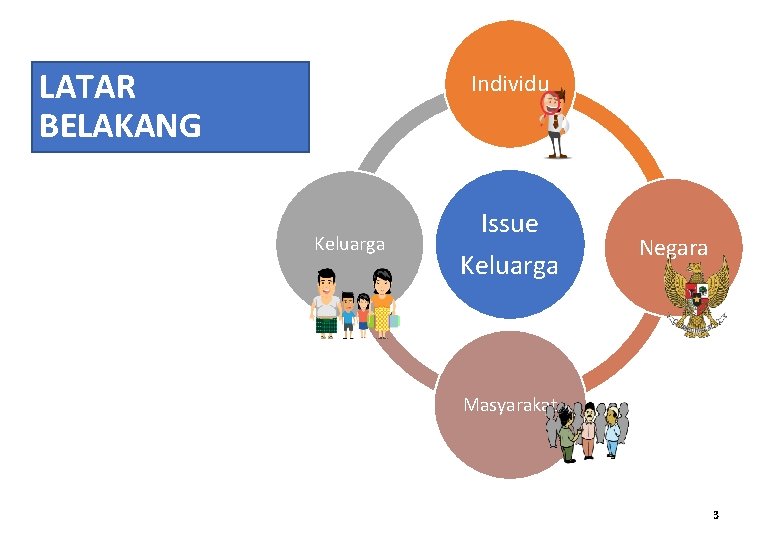 LATAR BELAKANG

Individu

Keluarga

Issue Keluarga

Negara

Masyarakat

3